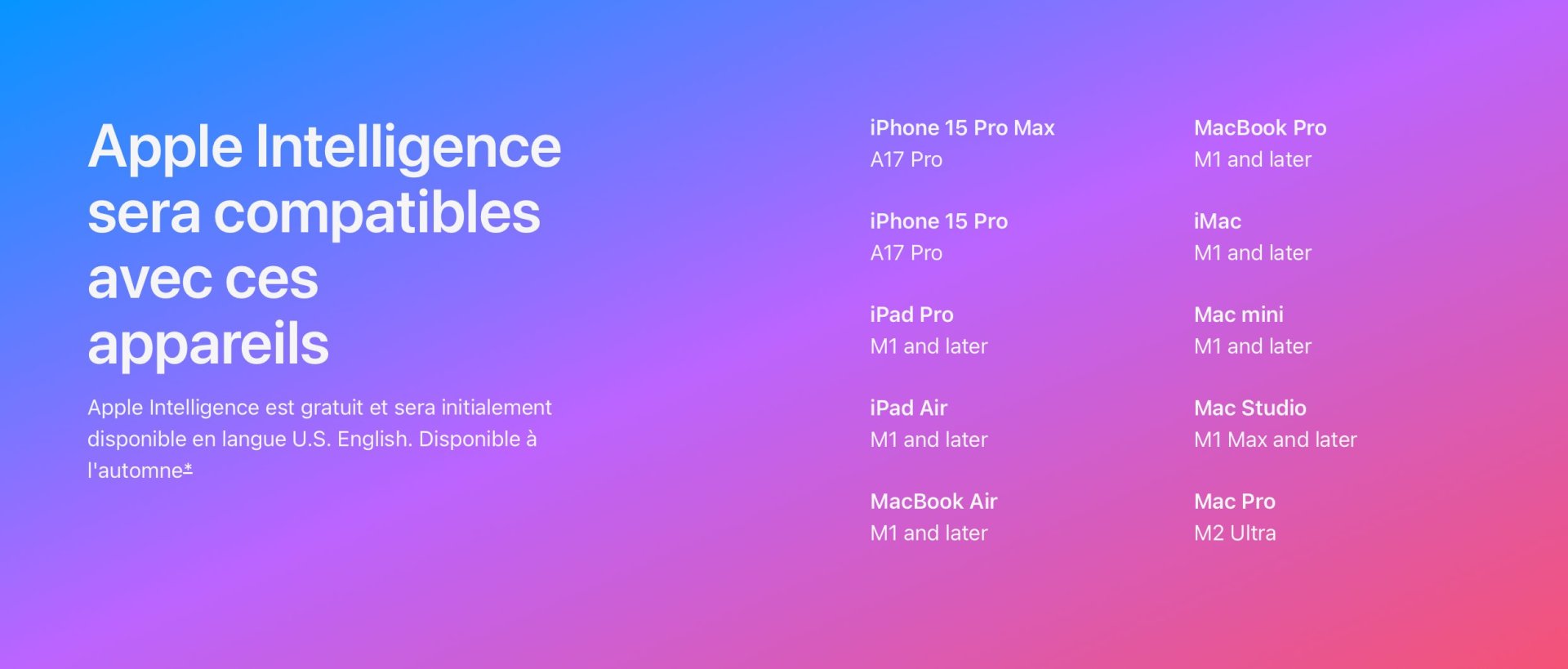 Apple Intelligence sera compatibles avec ces appareils

Apple Intelligence est gratuit et sera initialement disponible en langue U.S. English. Disponible à l'automne*

iPhone 15 Pro Max
A17 Pro

iPhone 15 Pro
A17 Pro

iPad Pro
M1 and later

iPad Air
M1 and later

MacBook Air
M1 and later

MacBook Pro
M1 and later

iMac
M1 and later

Mac mini
M1 and later

Mac Studio
M1 Max and later

Mac Pro
M2 Ultra